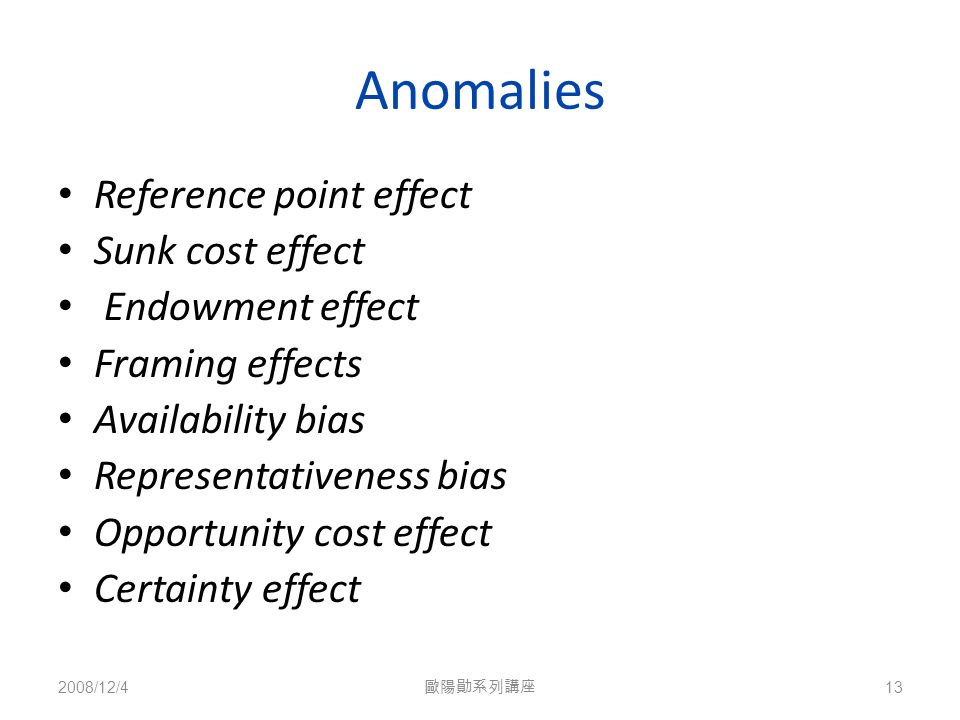 Anomalies

• Reference point effect
• Sunk cost effect
• Endowment effect
• Framing effects
• Availability bias
• Representativeness bias
• Opportunity cost effect
• Certainty effect

2008/12/4 歐陽勛系列講座 13